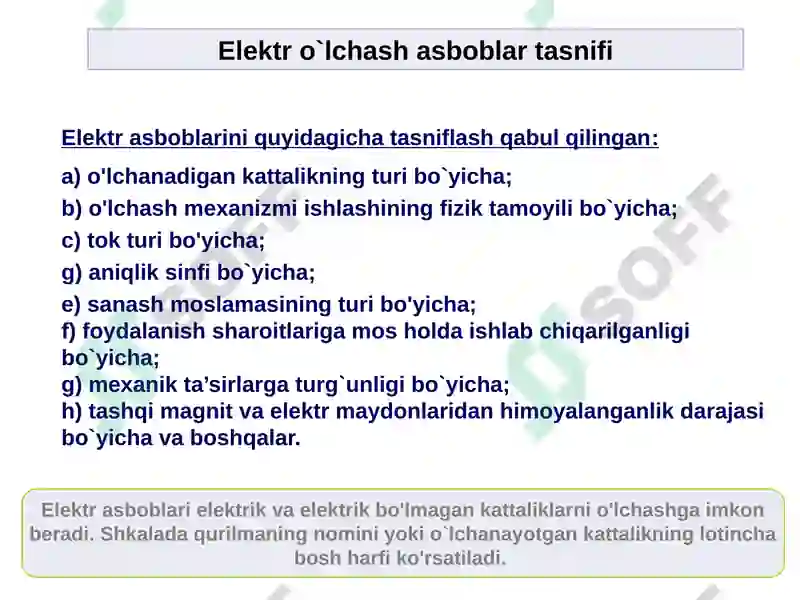 Elektr o`lchash asboblar tasnifi

Elektr asboblarini quyidagicha tasniflash qabul qilingan:

a) o'lchanadigan kattalikning turi bo`yicha;

b) o'lchash mexanizmi ishlashining fizik tamoyili bo`yicha;

c) tok turi bo'yicha;

g) aniqlik sinfi bo`yicha;

e) sanash moslamasining turi bo'yicha;
f) foydalanish sharoitlariga mos holda ishlab chiqarilganligi bo`yicha;
g) mexanik ta’sirlarga turg`unligi bo`yicha;
h) tashqi magnit va elektr maydonlaridan himoyalanganlik darajasi bo`yicha va boshqalar.

Elektr asboblari elektrik va elektrik bo'lmagan kattaliklarni o'lchashga imkon beradi. Shkalada qurilmaning nomini yoki o`lchanayotgan kattalikning lotincha bosh harfi ko'rsatiladi.

SOFF